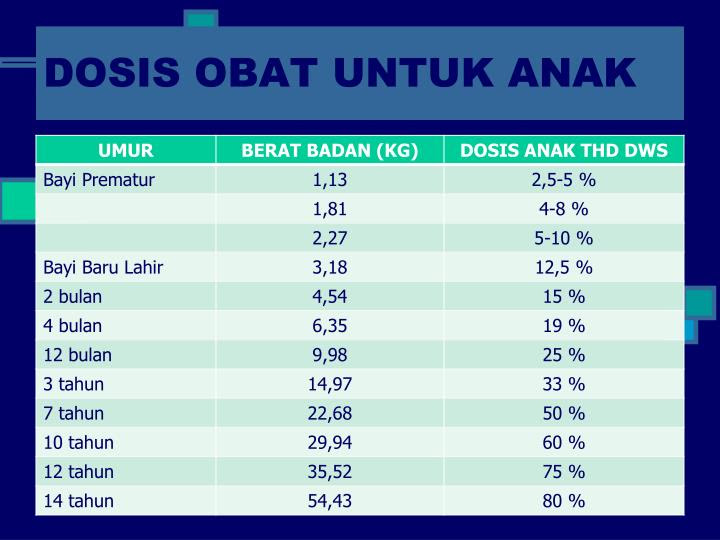 DOSIS OBAT UNTUK ANAK

| UMUR | BERAT BADAN (KG) | DOSIS ANAK THD DWS |
|---|---|---|
| Bayi Prematur | 1,13 | 2,5-5 % |
| | 1,81 | 4-8 % |
| | 2,27 | 5-10 % |
| Bayi Baru Lahir | 3,18 | 12,5 % |
| 2 bulan | 4,54 | 15 % |
| 4 bulan | 6,35 | 19 % |
| 12 bulan | 9,98 | 25 % |
| 3 tahun | 14,97 | 33 % |
| 7 tahun | 22,68 | 50 % |
| 10 tahun | 29,94 | 60 % |
| 12 tahun | 35,52 | 75 % |
| 14 tahun | 54,43 | 80 % |